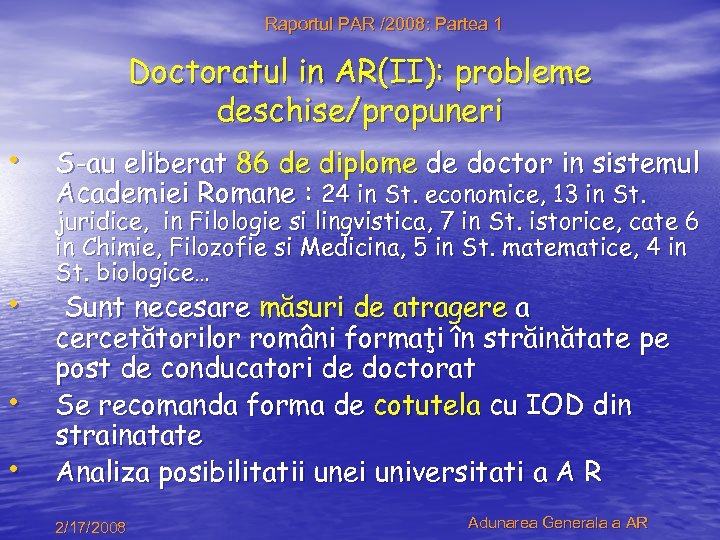 Raportul PAR /2008: Partea 1

Doctoratul in AR(II): probleme deschise/propuneri

• S-au eliberat 86 de diplome de doctor in sistemul Academiei Romane : 24 in St. economice, 13 in St. juridice, in Filologie si lingvistica, 7 in St. istorice, cate 6 in Chimie, Filozofie si Medicina, 5 in St. matematice, 4 in St. biologice...
• Sunt necesare măsuri de atragere a cercetătorilor români formaţi în străinătate pe post de conducatori de doctorat
• Se recomanda forma de cotutela cu IOD din strainatate
• Analiza posibilitatii unei universitati a A R

2/17/2008

Adunarea Generala a AR